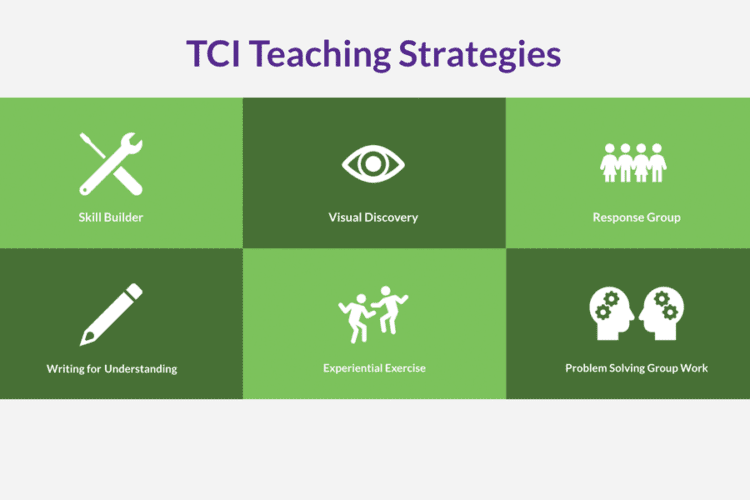 TCI Teaching Strategies

Skill Builder

Visual Discovery

Response Group

Writing for Understanding

Experiential Exercise

Problem Solving Group Work